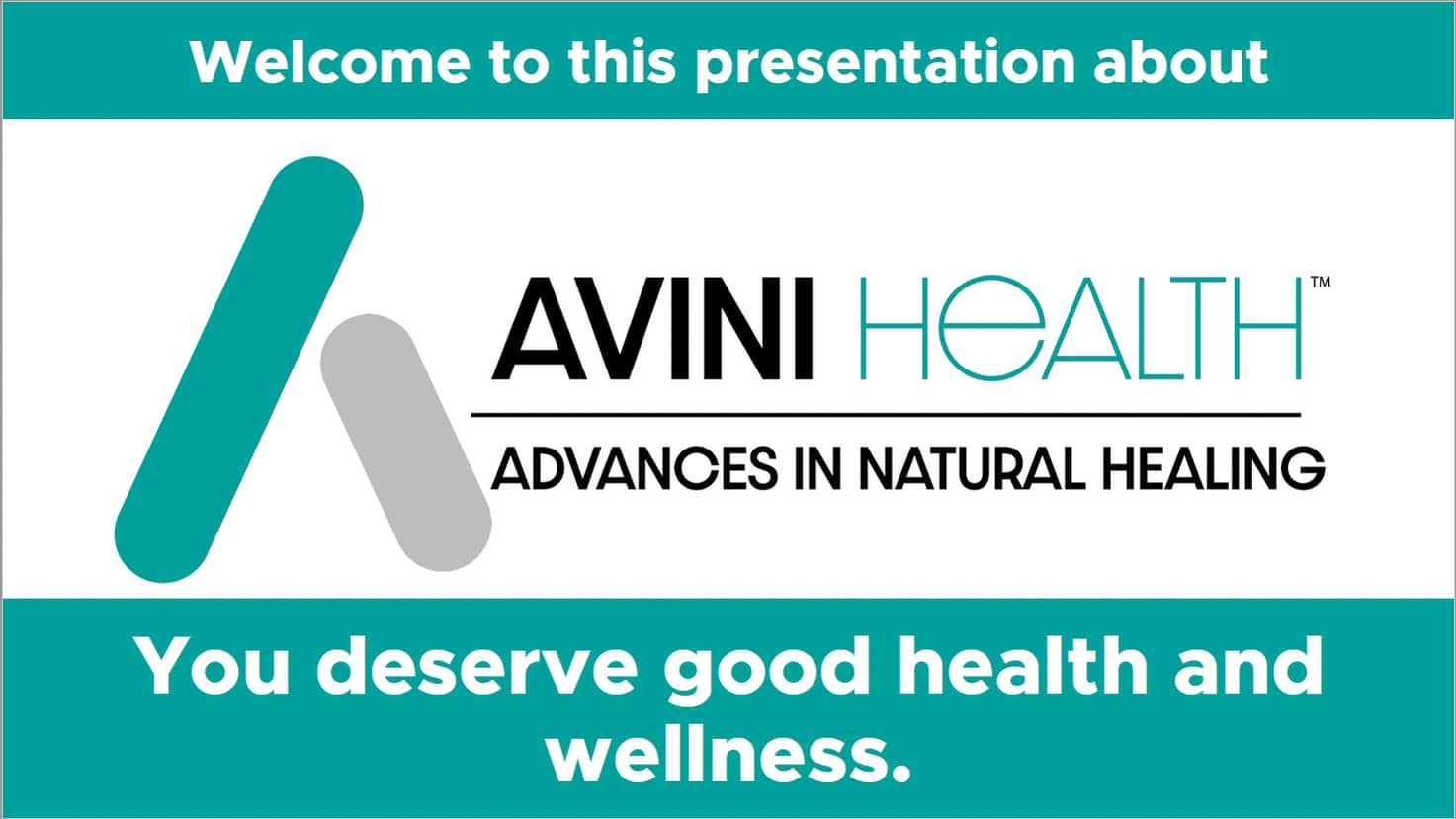 Welcome to this presentation about

AVINI HEALTH™

ADVANCES IN NATURAL HEALING

You deserve good health and wellness.